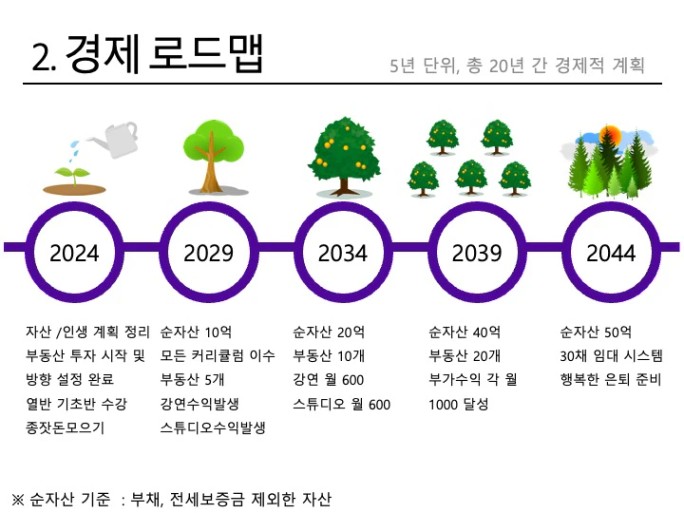 2. 경제 로드맵

5년 단위, 총 20년 간 경제적 계획

2024

2029

2034

2039

2044

자산 /인생 계획 정리
부동산 투자 시작 및 방향 설정 완료
열반 기초반 수강
종잣돈모으기

순자산 10억
모든 커리큘럼 이수
부동산 5개
강연수익발생
스튜디오수익발생

순자산 20억
부동산 10개
강연 월 600
스튜디오 월 600

순자산 40억
부동산 20개
부가수익 각 월 1000 달성

순자산 50억
30채 임대 시스템
행복한 은퇴 준비

※ 순자산 기준 : 부채, 전세보증금 제외한 자산